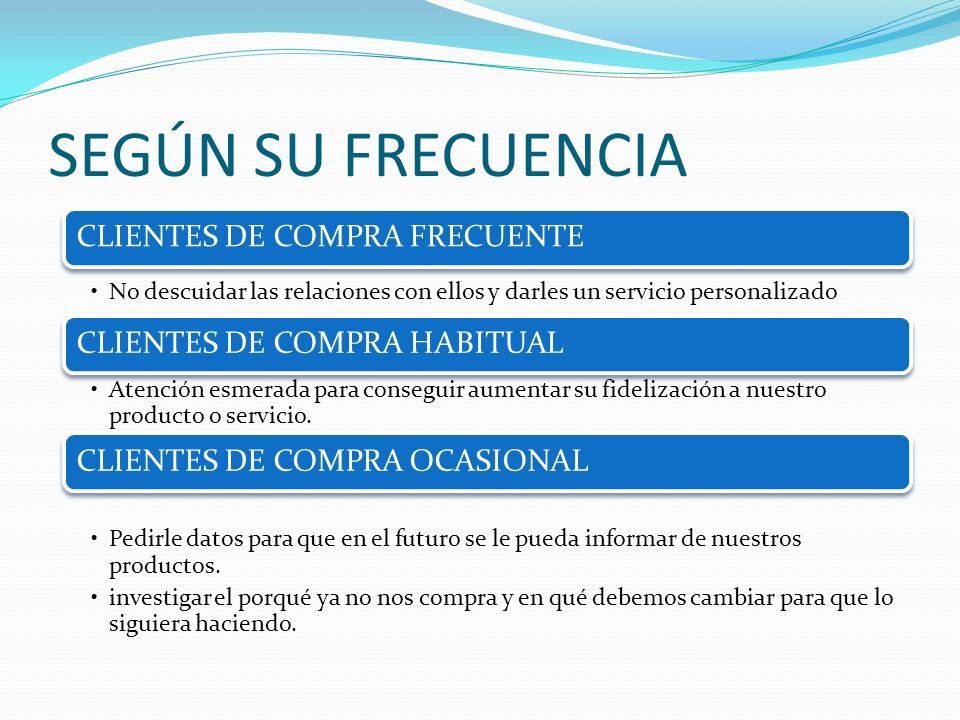 SEGÚN SU FRECUENCIA

CLIENTES DE COMPRA FRECUENTE

• No descuidar las relaciones con ellos y darles un servicio personalizado

CLIENTES DE COMPRA HABITUAL

• Atención esmerada para conseguir aumentar su fidelización a nuestro producto o servicio.

CLIENTES DE COMPRA OCASIONAL

• Pedirle datos para que en el futuro se le pueda informar de nuestros productos.
• investigar el porqué ya no nos compra y en qué debemos cambiar para que lo siguiera haciendo.